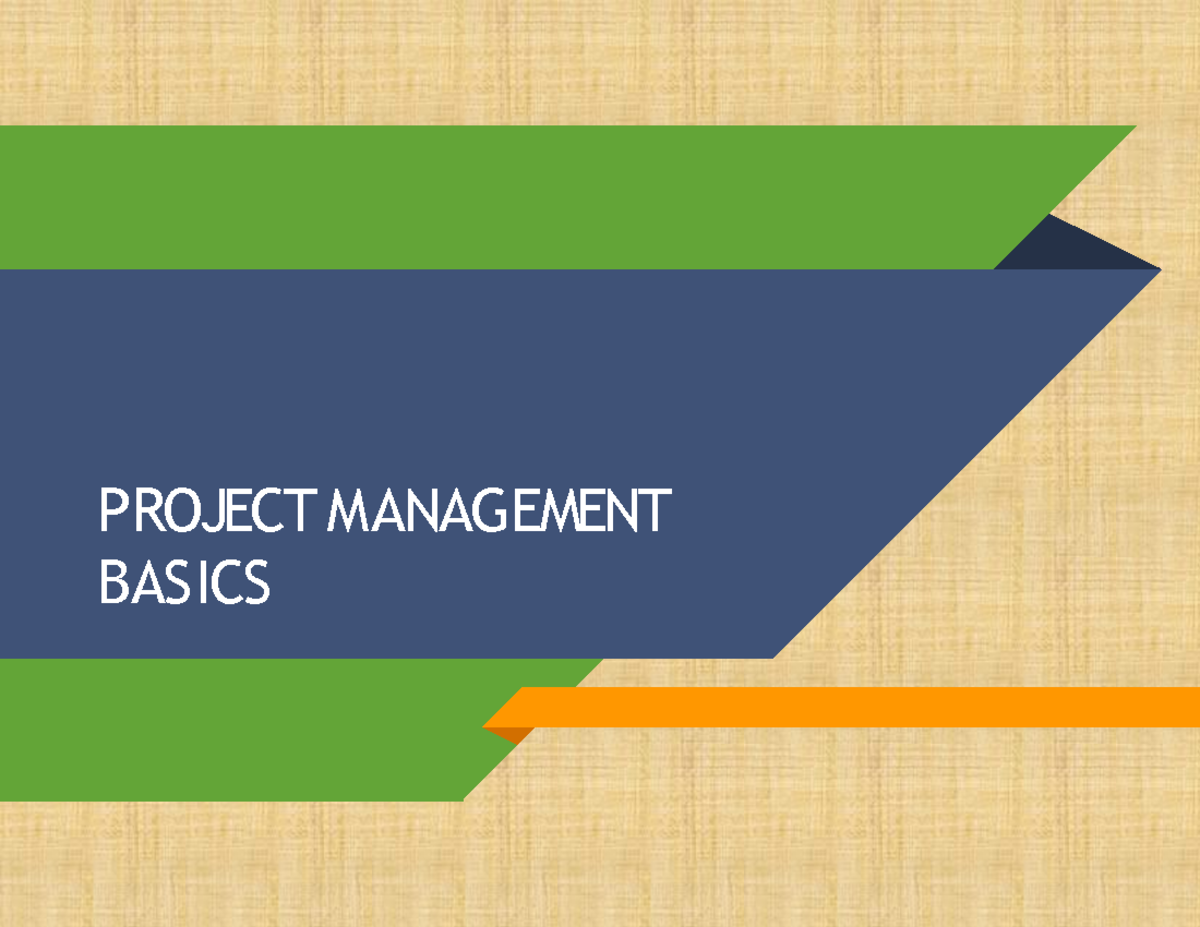 PROJECT MANAGEMENT BASICS